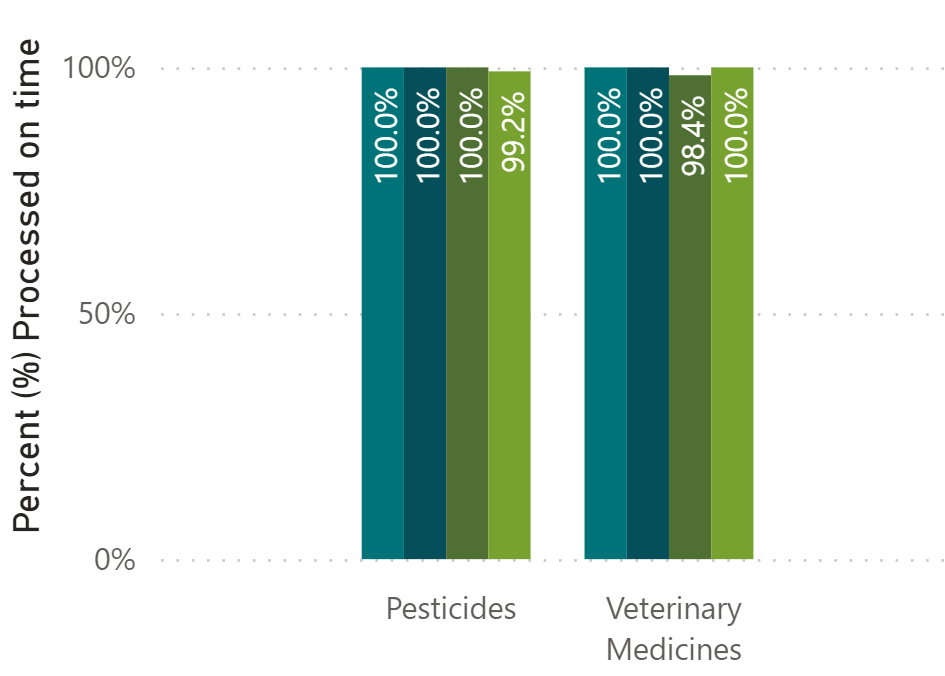 Percent (%) Processed on time

100%

50%

0%

100.0% 100.0% 100.0% 99.2%

100.0% 100.0% 98.4% 100.0%

Pesticides

Veterinary Medicines